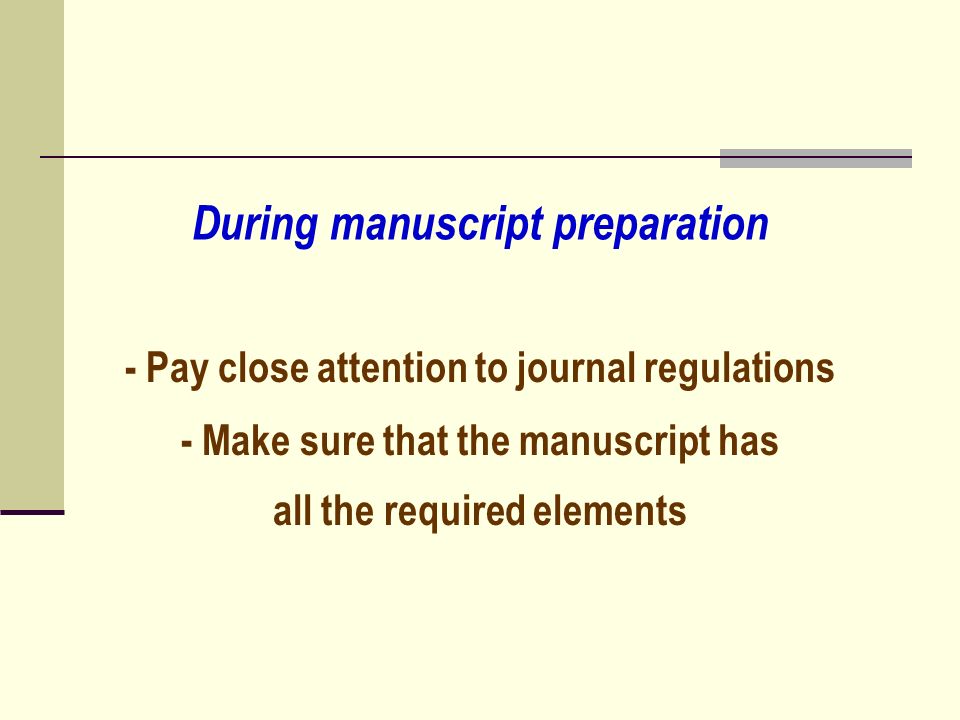 During manuscript preparation

- Pay close attention to journal regulations
- Make sure that the manuscript has all the required elements